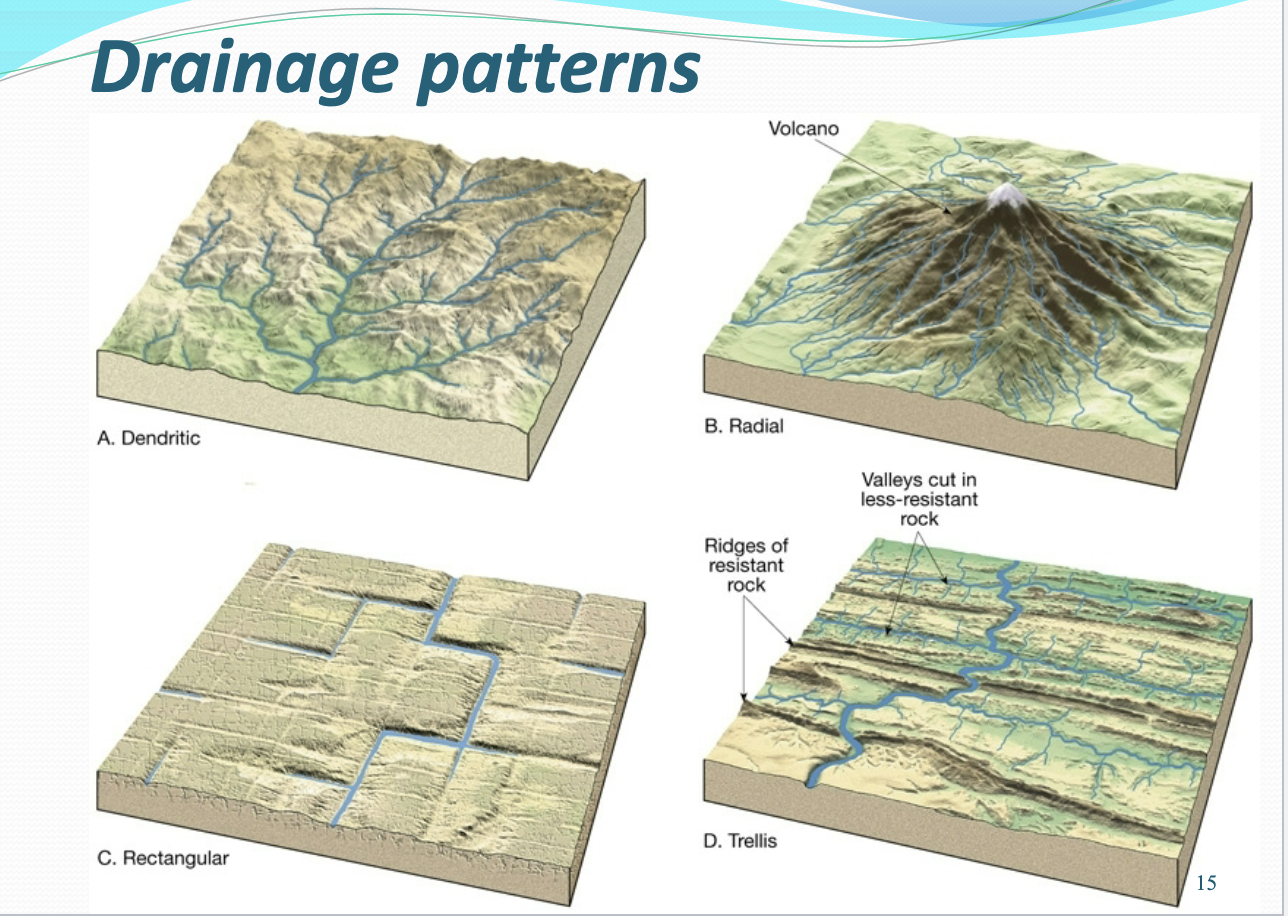 Drainage patterns

A. Dendritic

Volcano

B. Radial

C. Rectangular

Valleys cut in less-resistant rock

Ridges of resistant rock

D. Trellis

15